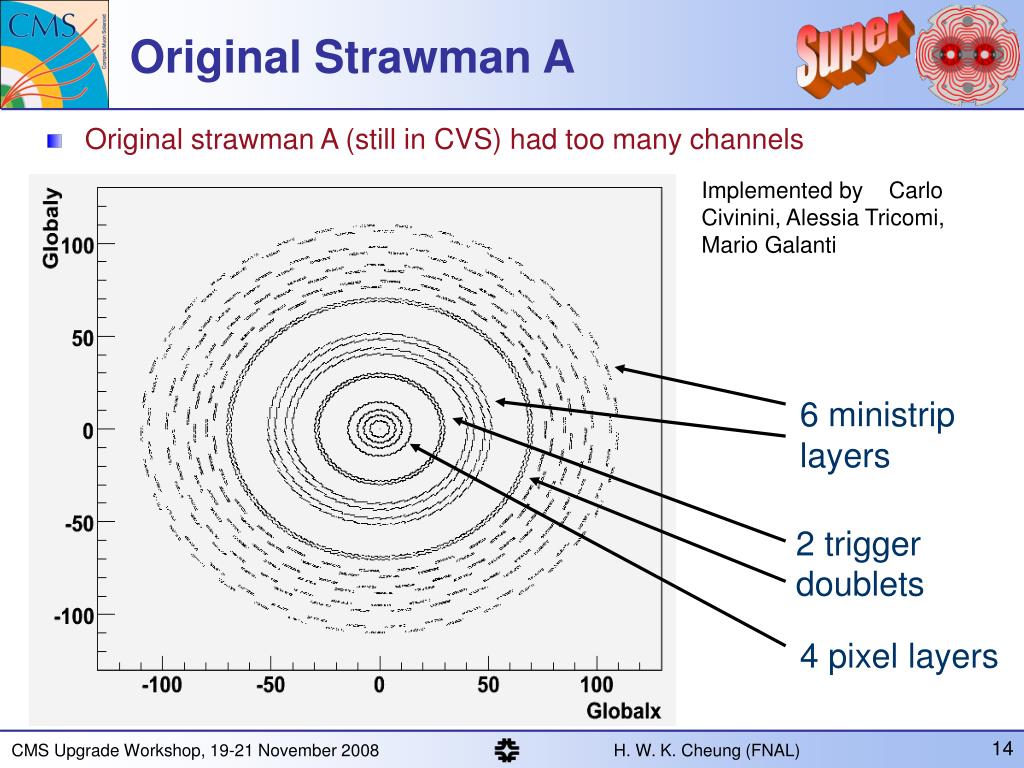 CMS

Compact Muon Solenoid

Original Strawman A

Super

Original strawman A (still in CVS) had too many channels

Implemented by Carlo Civinini, Alessia Tricomi, Mario Galanti

Globaly

100

50

0

-50

-100

-100

-50

0

50

100

Globalx

6 ministrip layers

2 trigger doublets

4 pixel layers

CMS Upgrade Workshop, 19-21 November 2008

H. W. K. Cheung (FNAL)

14